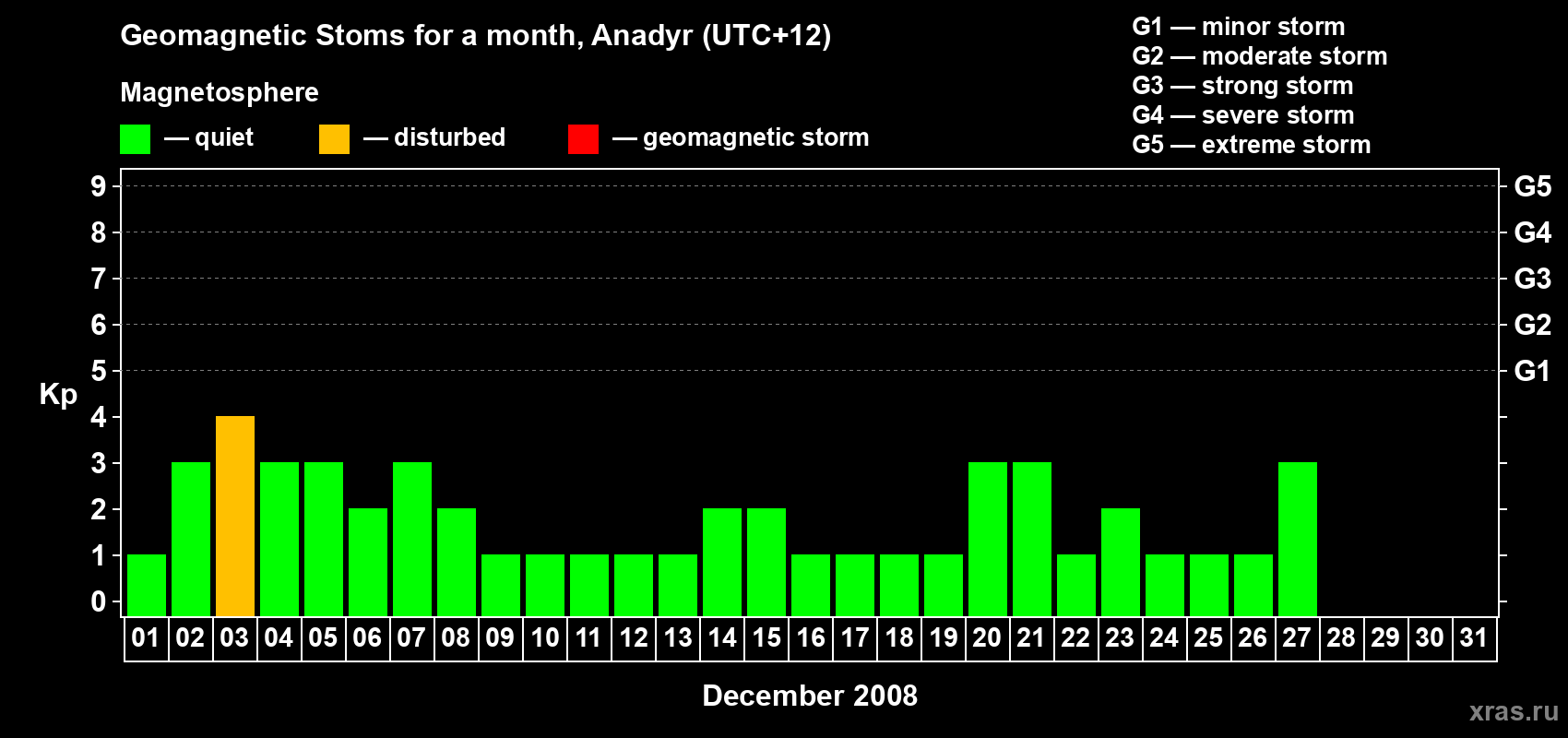 Geomagnetic Stoms for a month, Anadyr (UTC+12)

Magnetosphere

— quiet — disturbed — geomagnetic storm

G1 — minor storm
G2 — moderate storm
G3 — strong storm
G4 — severe storm
G5 — extreme storm

Kp

9 8 7 6 5 4 3 2 1 0

G5 G4 G3 G2 G1

01 02 03 04 05 06 07 08 09 10 11 12 13 14 15 16 17 18 19 20 21 22 23 24 25 26 27 28 29 30 31

December 2008

xras.ru